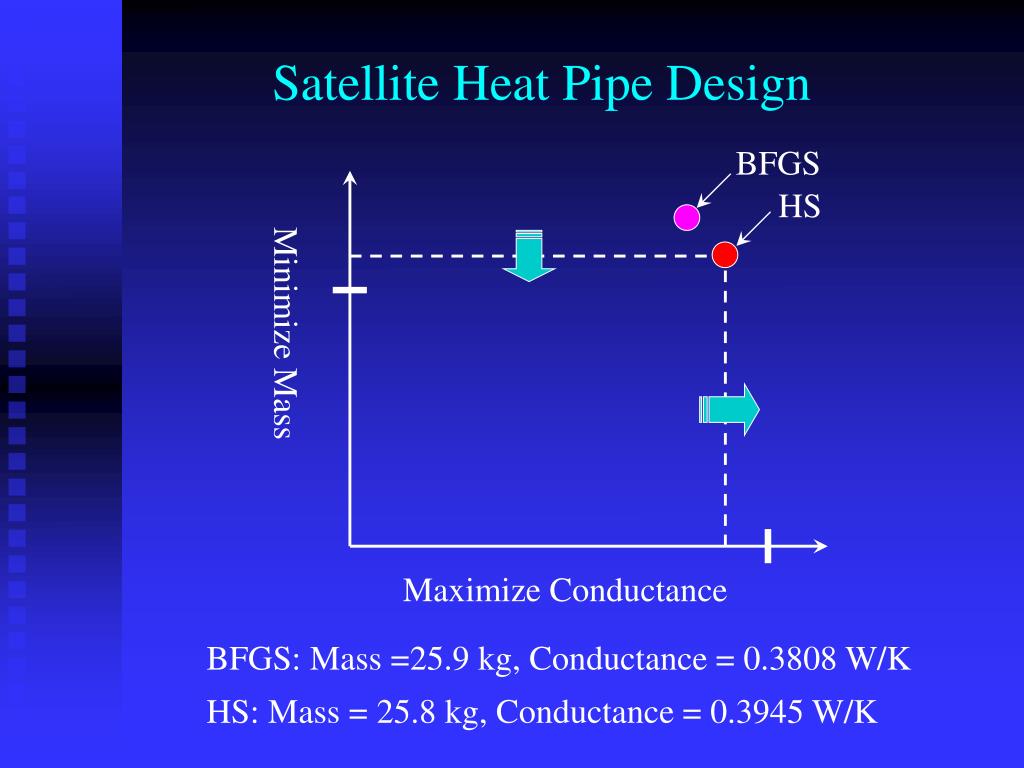 Satellite Heat Pipe Design

BFGS

HS

Minimize Mass

Maximize Conductance

BFGS: Mass =25.9 kg, Conductance = 0.3808 W/K

HS: Mass = 25.8 kg, Conductance = 0.3945 W/K